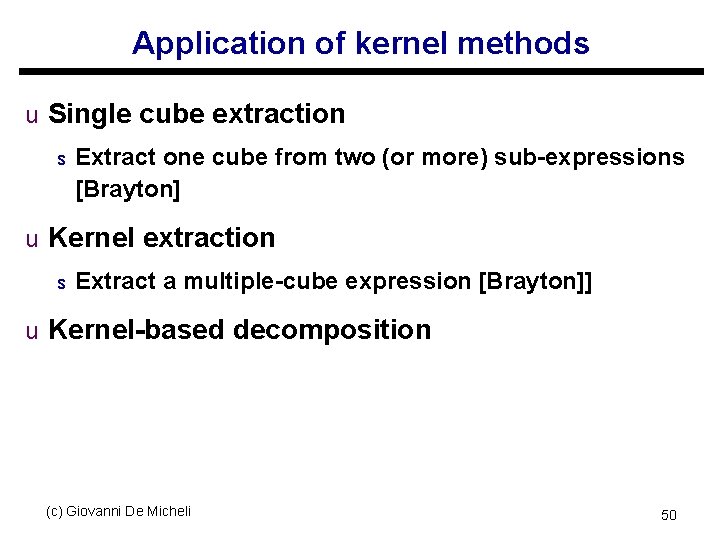 Application of kernel methods

u Single cube extraction

s Extract one cube from two (or more) sub-expressions [Brayton]

u Kernel extraction

s Extract a multiple-cube expression [Brayton]]

u Kernel-based decomposition

(c) Giovanni De Micheli

50